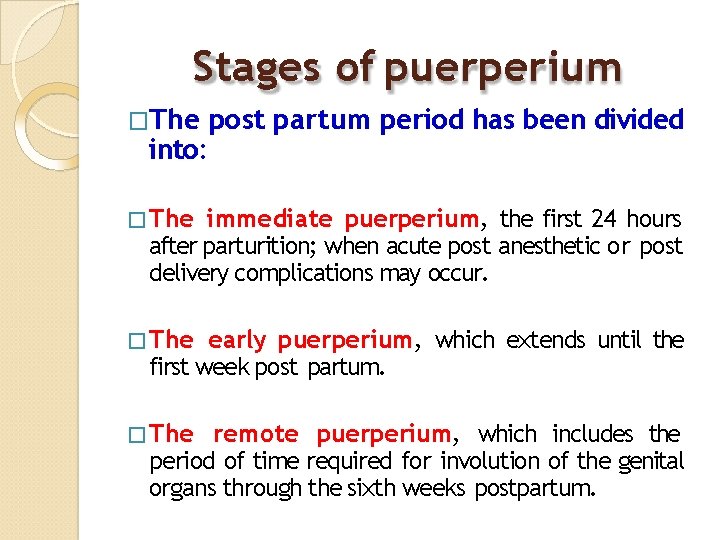 Stages of puerperium

□The post partum period has been divided into:

□The immediate puerperium, the first 24 hours after parturition; when acute post anesthetic or post delivery complications may occur.

□The early puerperium, which extends until the first week post partum.

□The remote puerperium, which includes the period of time required for involution of the genital organs through the sixth weeks postpartum.